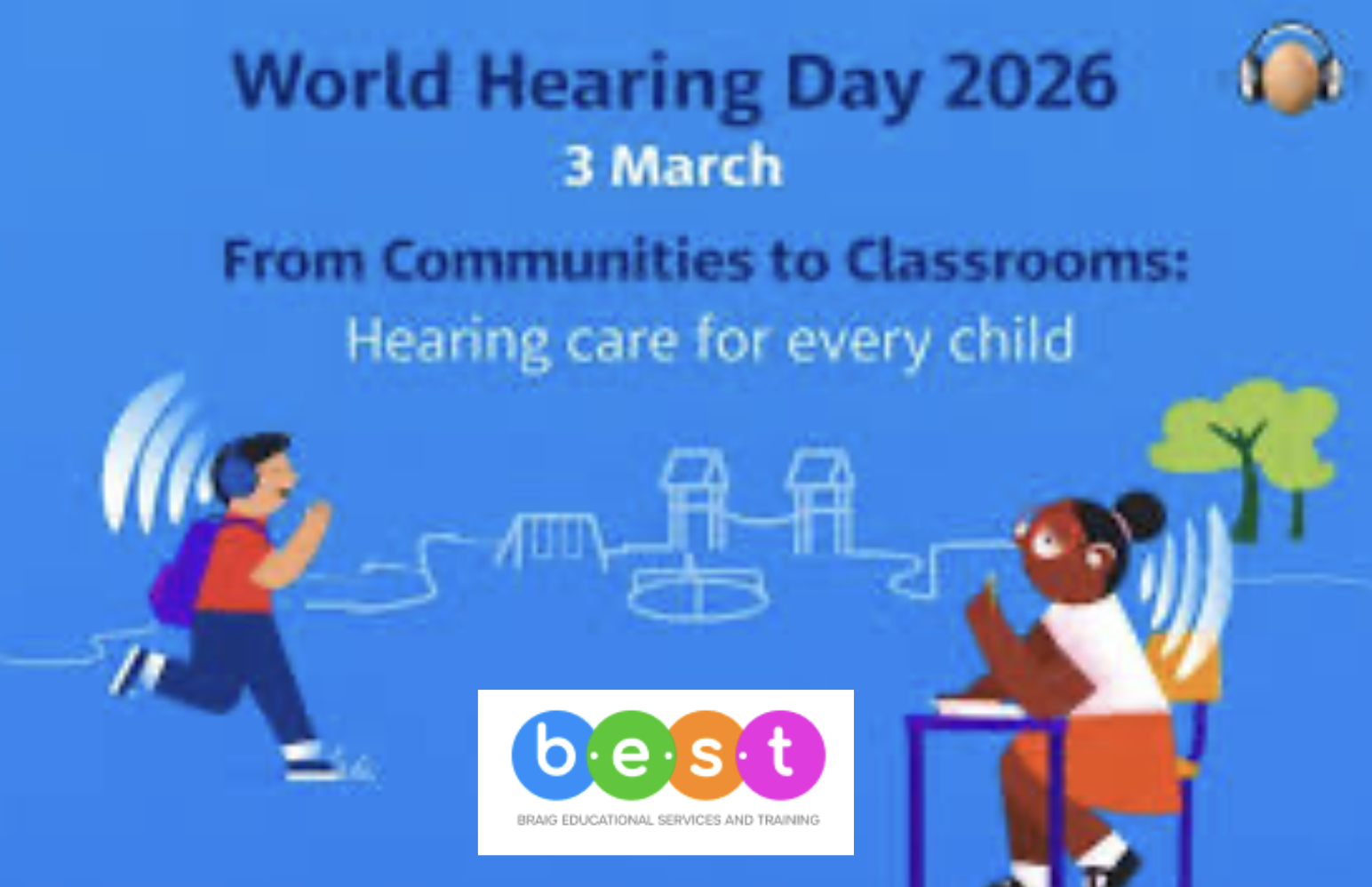 World Hearing Day 2026
3 March

From Communities to Classrooms:
Hearing care for every child

b·e·s·t
BRAIG EDUCATIONAL SERVICES AND TRAINING